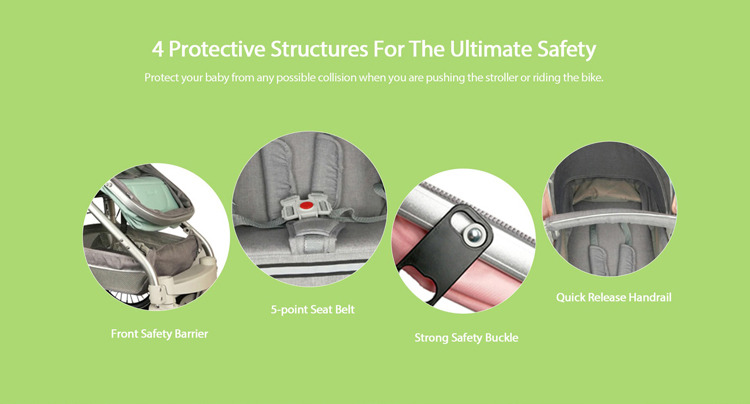 4 Protective Structures For The Ultimate Safety

Protect your baby from any possible collision when you are pushing the stroller or riding the bike.

Front Safety Barrier

5-point Seat Belt

Strong Safety Buckle

Quick Release Handrail